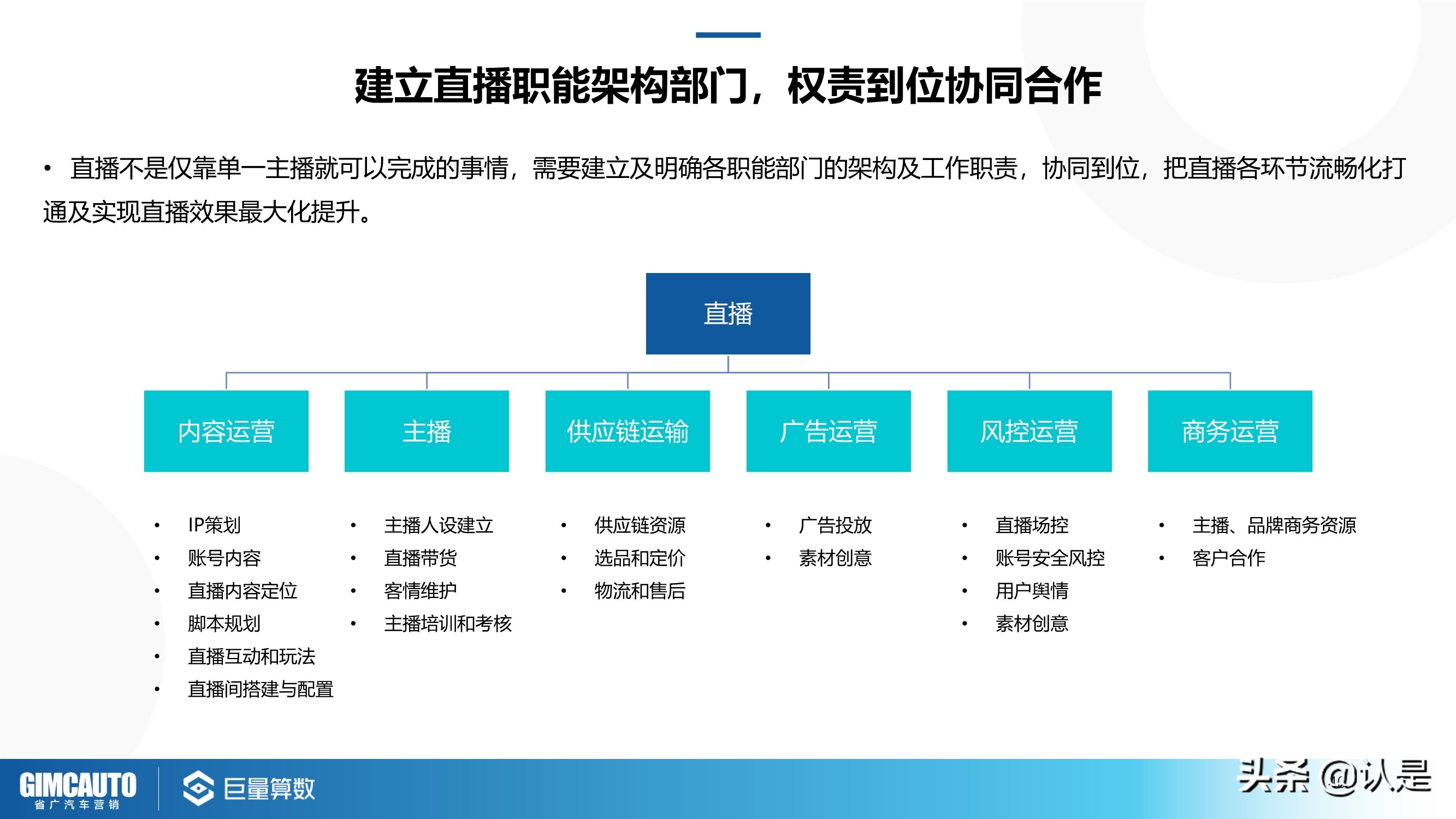 建立直播职能架构部门，权责到位协同合作

• 直播不是仅靠单一主播就可以完成的事情，需要建立及明确各职能部门的架构及工作职责，协同到位，把直播各环节流畅化打通及实现直播效果最大化提升。

直播

内容运营
• IP策划
• 账号内容
• 直播内容定位
• 脚本规划
• 直播互动和玩法
• 直播间搭建与配置

主播
• 主播人设建立
• 直播带货
• 客情维护
• 主播培训和考核

供应链运输
• 供应链资源
• 选品和定价
• 物流和售后

广告运营
• 广告投放
• 素材创意

风控运营
• 直播场控
• 账号安全风控
• 用户舆情
• 素材创意

商务运营
• 主播、品牌商务资源
• 客户合作

GIMCAUTO
省广汽车营销
巨量算数
头条 @认是